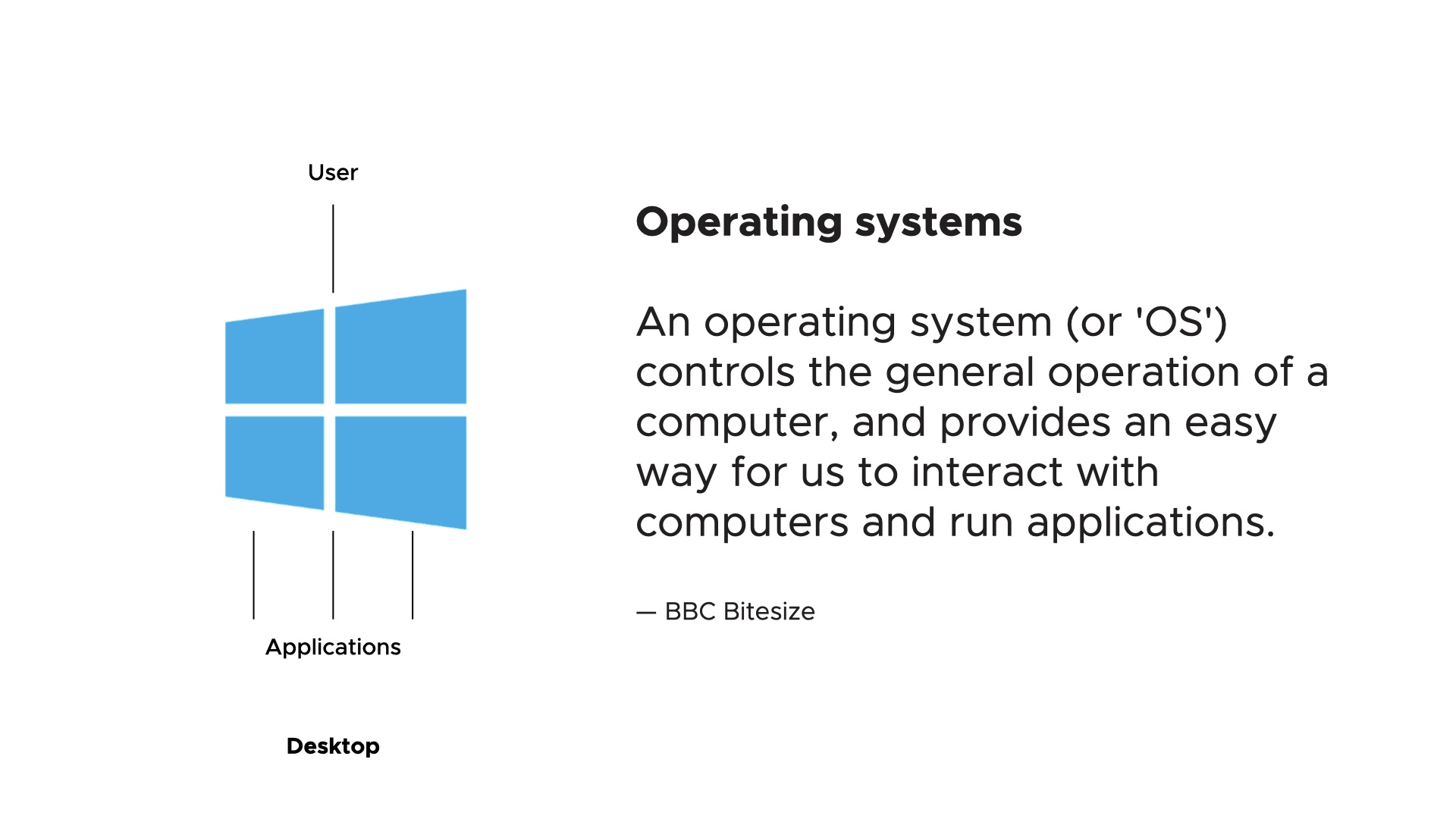 User

Applications

Desktop

Operating systems

An operating system (or 'OS') controls the general operation of a computer, and provides an easy way for us to interact with computers and run applications.

— BBC Bitesize